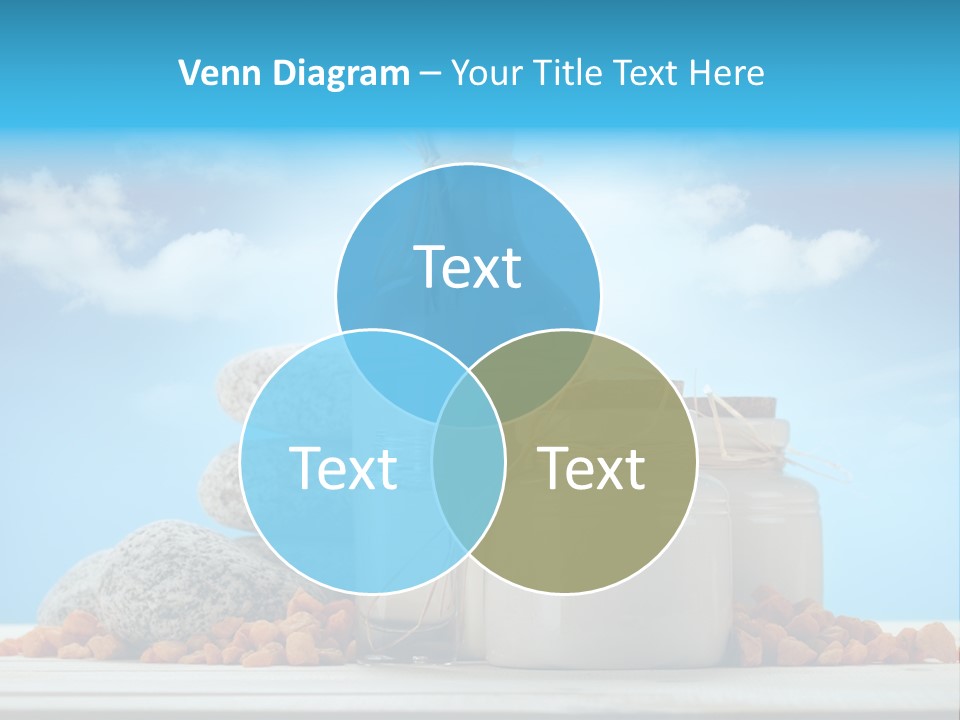 Venn Diagram – Your Title Text Here

Text

Text

Text